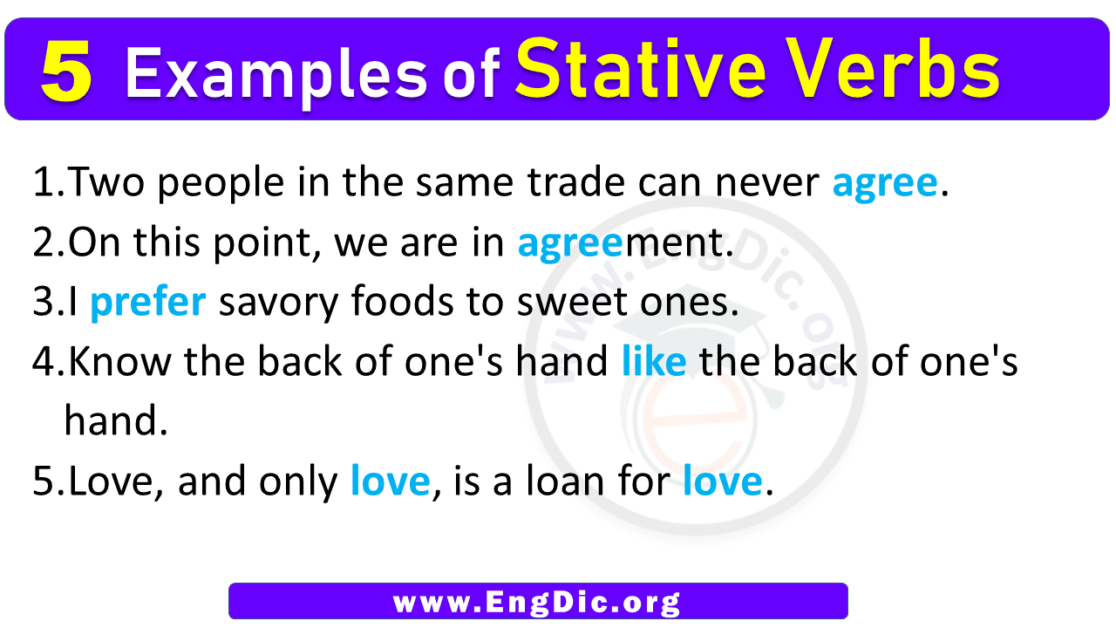 5 Examples of Stative Verbs

1.Two people in the same trade can never agree.
2.On this point, we are in agreement.
3.I prefer savory foods to sweet ones.
4.Know the back of one's hand like the back of one's hand.
5.Love, and only love, is a loan for love.

www.EngDic.org

www.EngDic.org